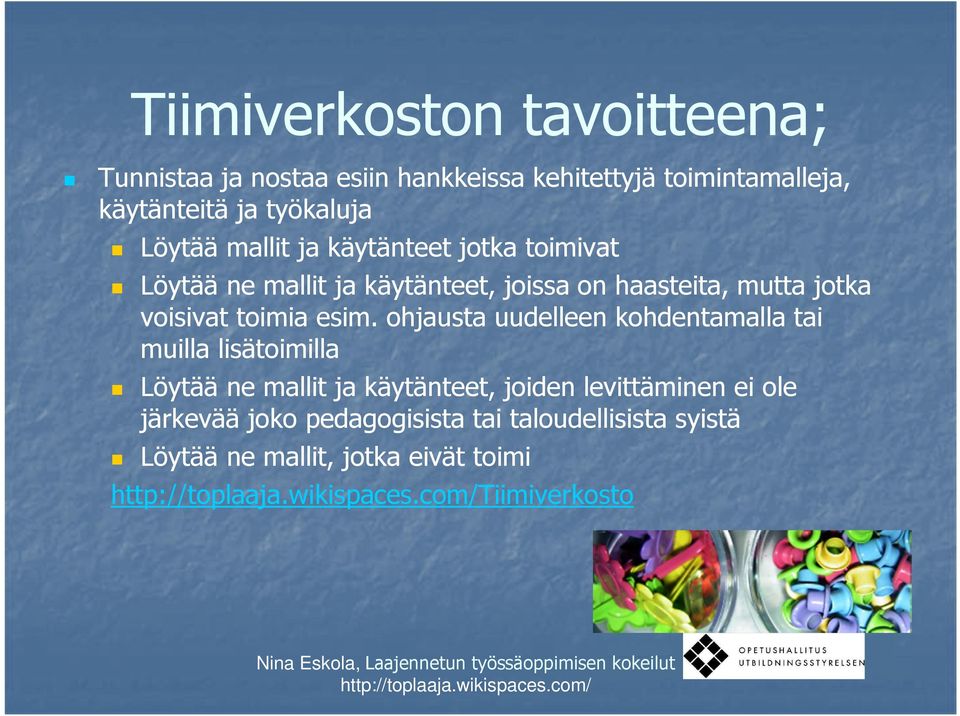 Tiimiverkoston tavoitteena;

Tunnistaa ja nostaa esiin hankkeissa kehitettyjä toimintamalleja, käytänteitä ja työkaluja

Löytää mallit ja käytänteet jotka toimivat

Löytää ne mallit ja käytänteet, joissa on haasteita, mutta jotka voisivat toimia esim. ohjausta uudelleen kohdentamalla tai muilla lisätoimilla

Löytää ne mallit ja käytänteet, joiden levittäminen ei ole järkevää joko pedagogisista tai taloudellisista syistä

Löytää ne mallit, jotka eivät toimi

http://toplaaja.wikispaces.com/Tiimiverkosto

Nina Eskola, Laajennetun työssäoppimisen kokeilut
http://toplaaja.wikispaces.com/

OPETUSHALLITUS
UTBILDNINGSSTYRELSEN